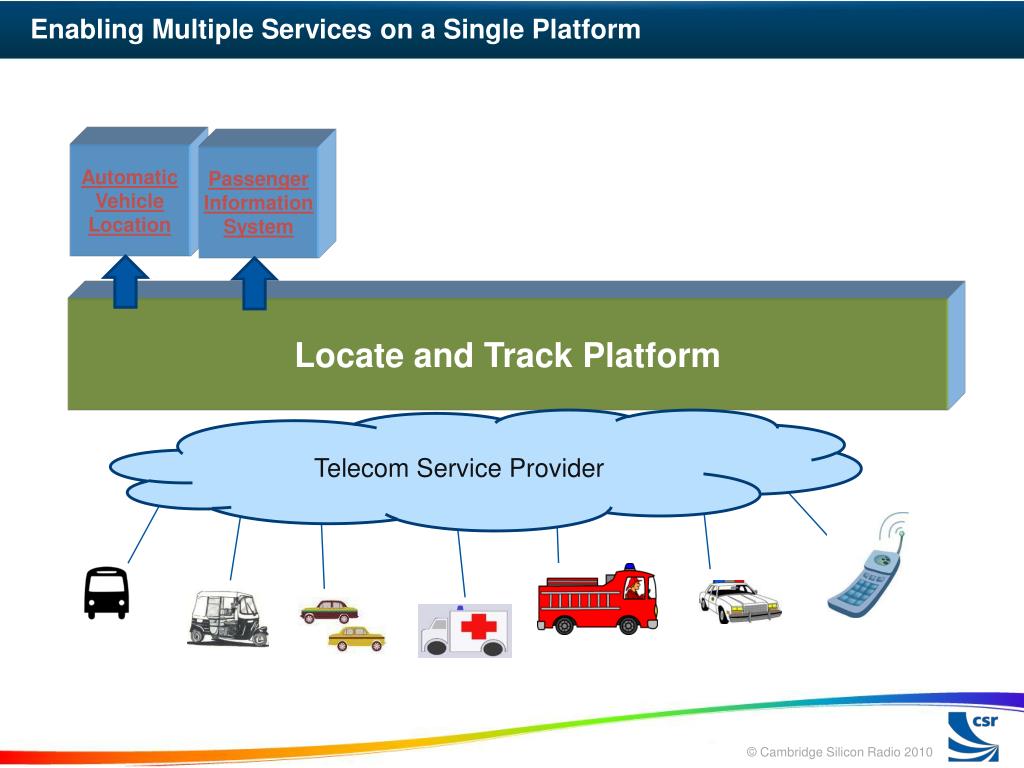 Enabling Multiple Services on a Single Platform

Automatic Vehicle Location

Passenger Information System

Locate and Track Platform

Telecom Service Provider

csr

© Cambridge Silicon Radio 2010